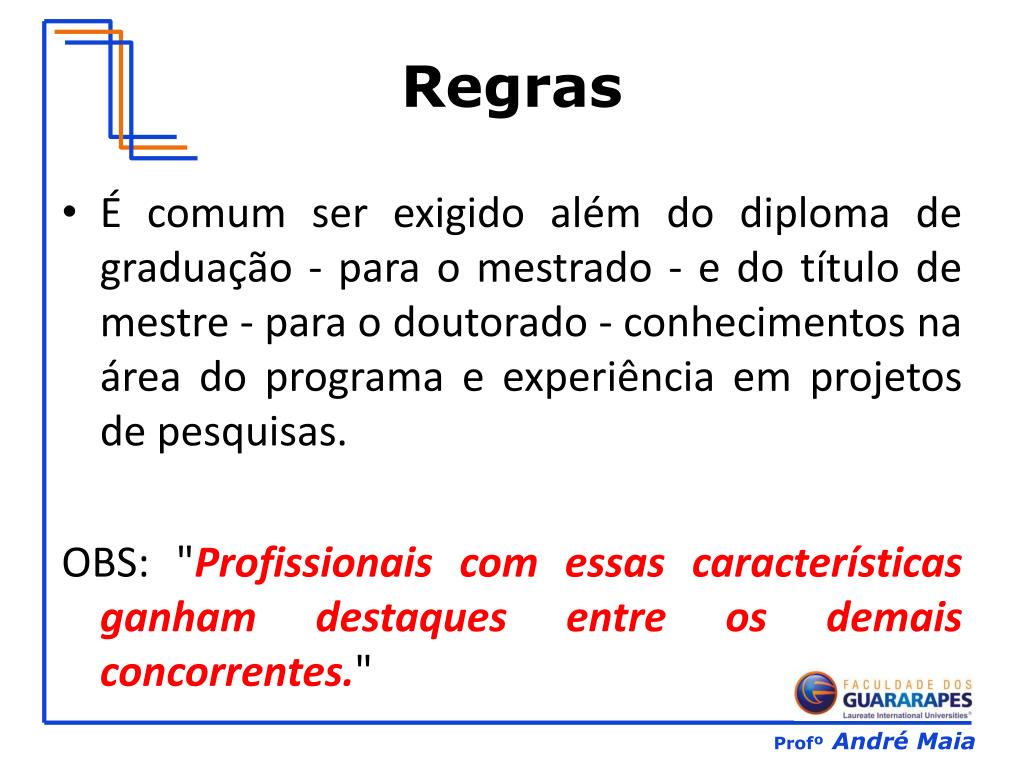 Regras

• É comum ser exigido além do diploma de graduação - para o mestrado - e do título de mestre - para o doutorado - conhecimentos na área do programa e experiência em projetos de pesquisas.

OBS: "Profissionais com essas características ganham destaques entre os demais concorrentes."

FACULDADE DOS GUARARAPES Laureate International Universities®

Profº André Maia